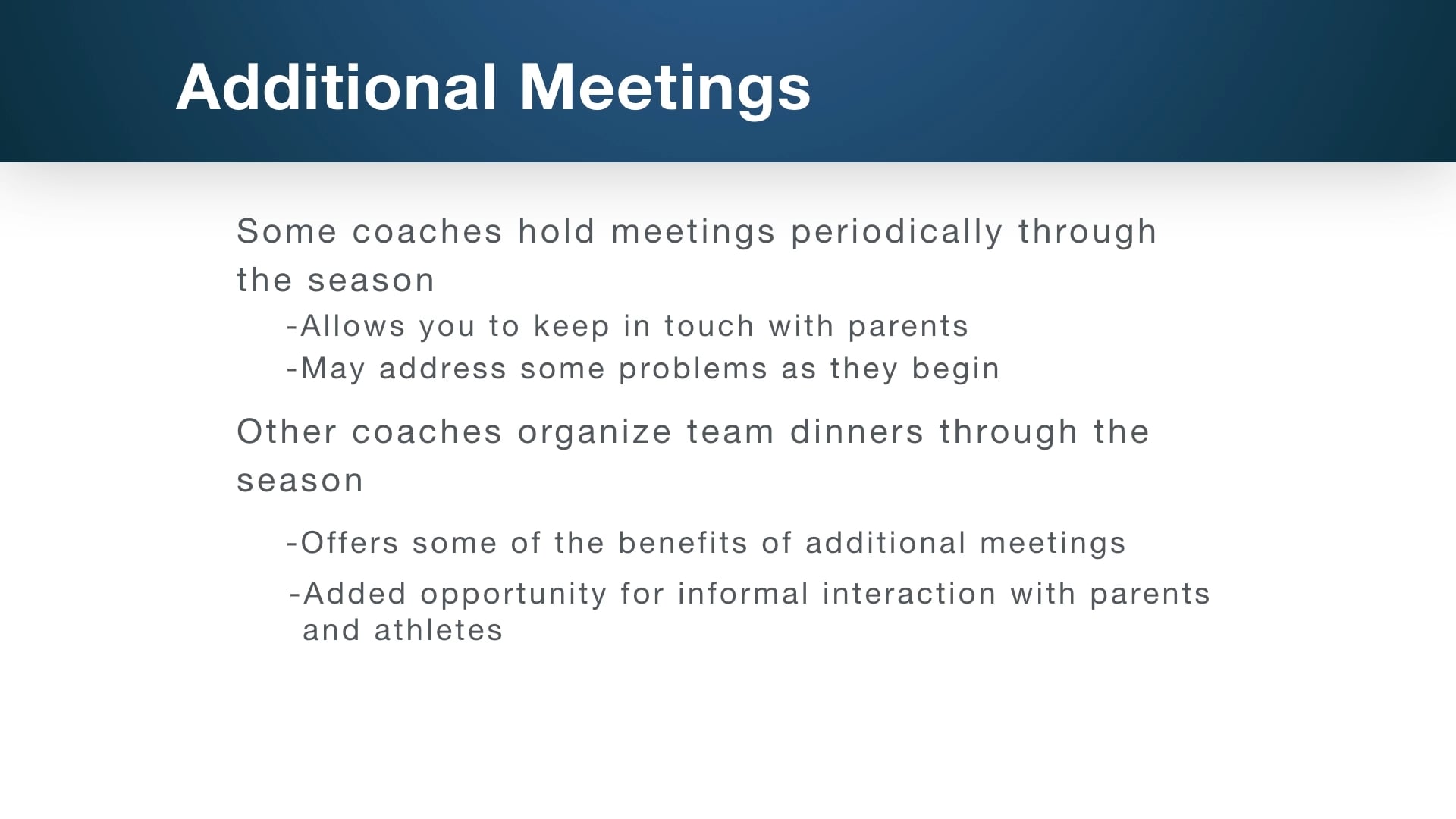 Additional Meetings

Some coaches hold meetings periodically through the season

-Allows you to keep in touch with parents

-May address some problems as they begin

Other coaches organize team dinners through the season

-Offers some of the benefits of additional meetings

-Added opportunity for informal interaction with parents and athletes